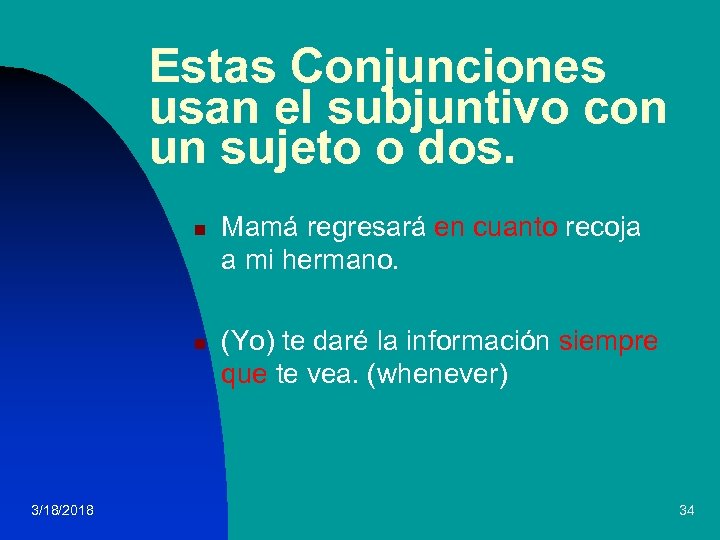 Estas Conjunciones usan el subjuntivo con un sujeto o dos.

Mamá regresará en cuanto recoja a mi hermano.

(Yo) te daré la información siempre que te vea. (whenever)

3/18/2018

34